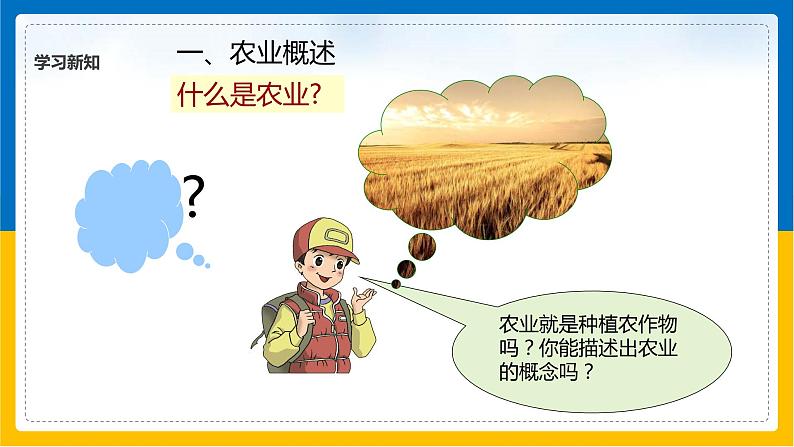 学习新知

一、农业概述

什么是农业?

?

农业就是种植农作物吗？你能描述出农业的概念吗？